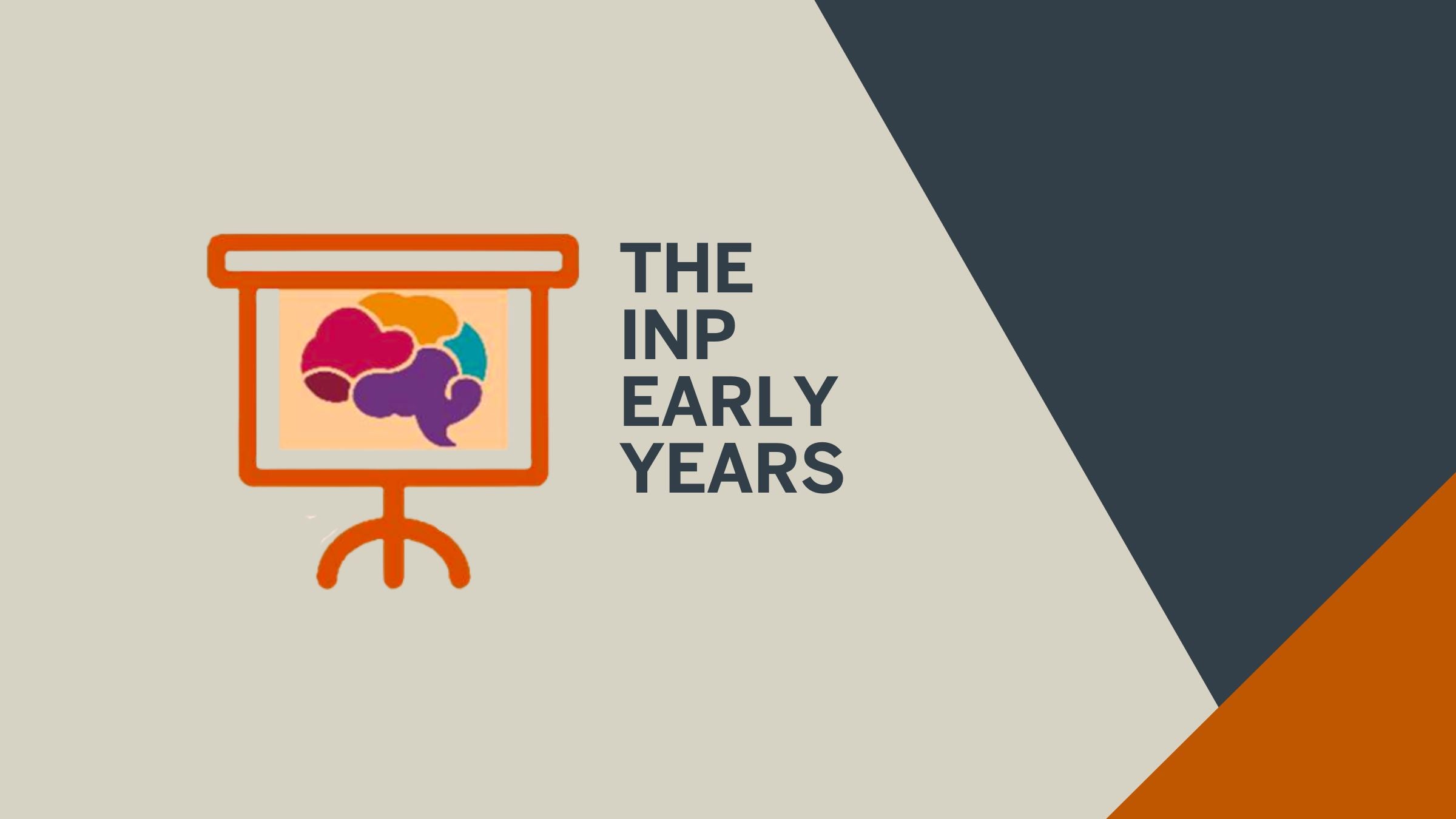 THE
INP
EARLY
YEARS